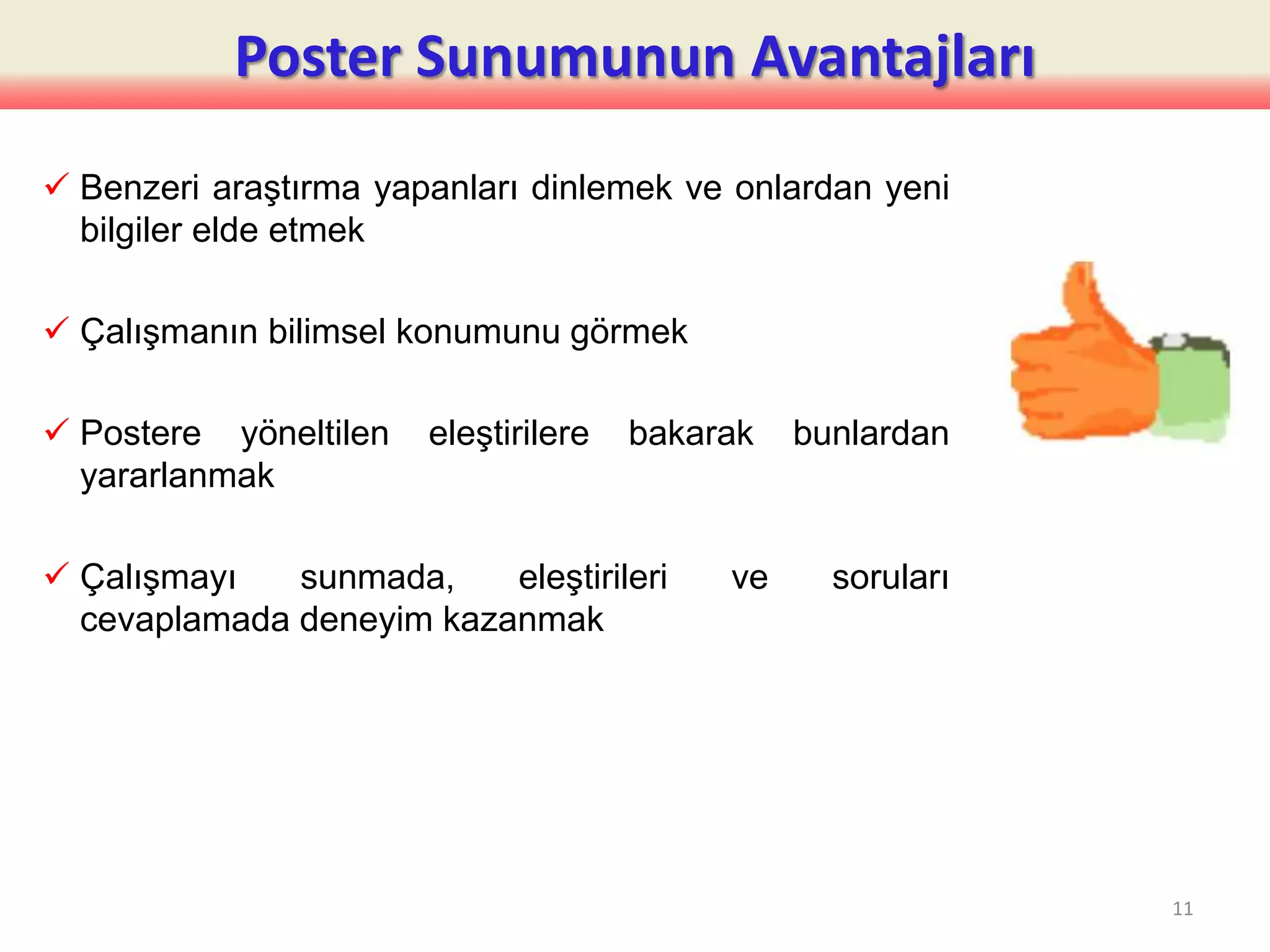 Poster Sunumunun Avantajları

✓ Benzeri araştırma yapanları dinlemek ve onlardan yeni bilgiler elde etmek

✓ Çalışmanın bilimsel konumunu görmek

✓ Postere yöneltilen eleştirilere bakarak bunlardan yararlanmak

✓ Çalışmayı sunmada, eleştirileri ve soruları cevaplamada deneyim kazanmak

11